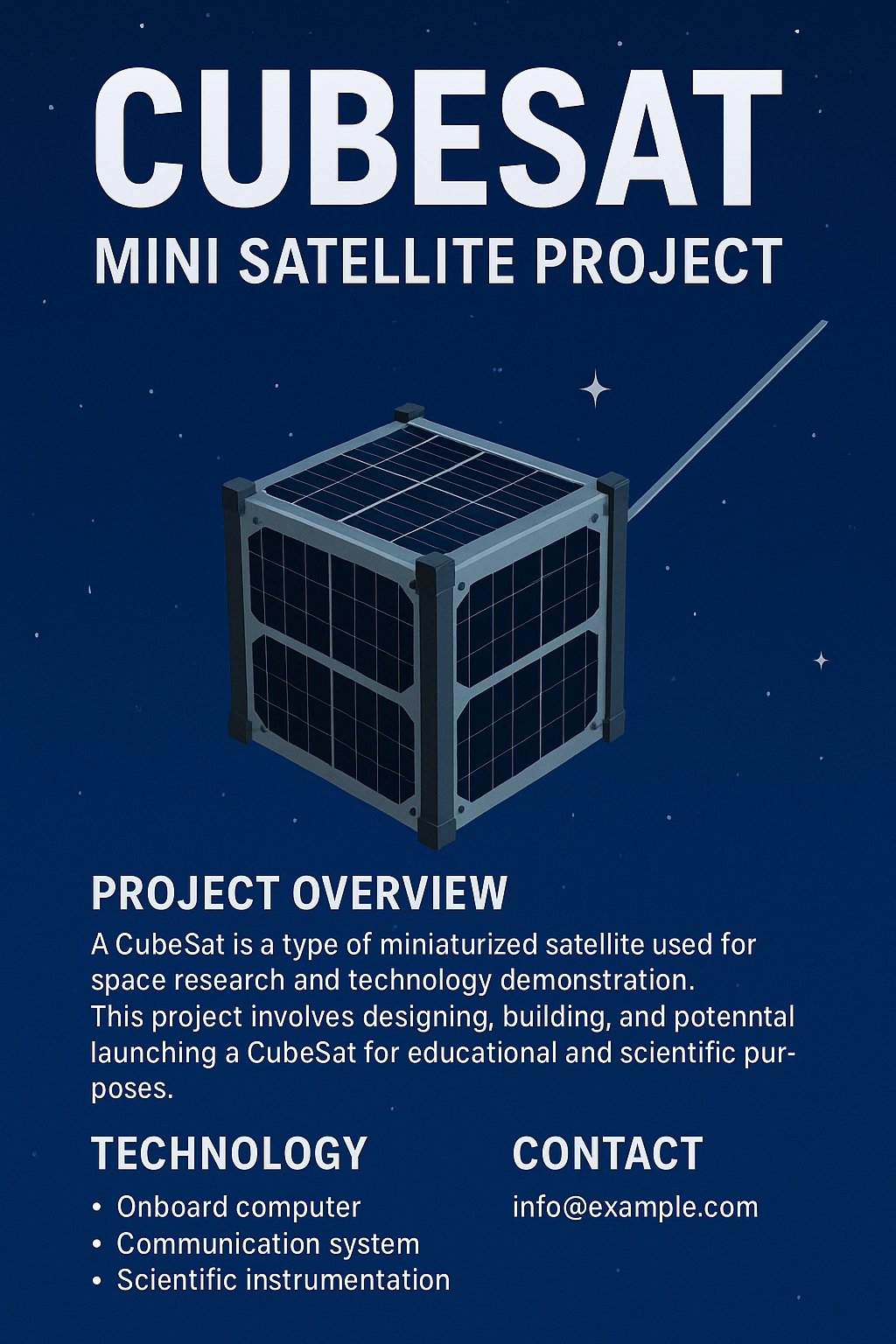 CUBESAT
MINI SATELLITE PROJECT

PROJECT OVERVIEW
A CubeSat is a type of miniaturized satellite used for space research and technology demonstration. This project involves designing, building, and potenntal launching a CubeSat for educational and scientific purposes.

TECHNOLOGY
• Onboard computer
• Communication system
• Scientific instrumentation

CONTACT
info@example.com